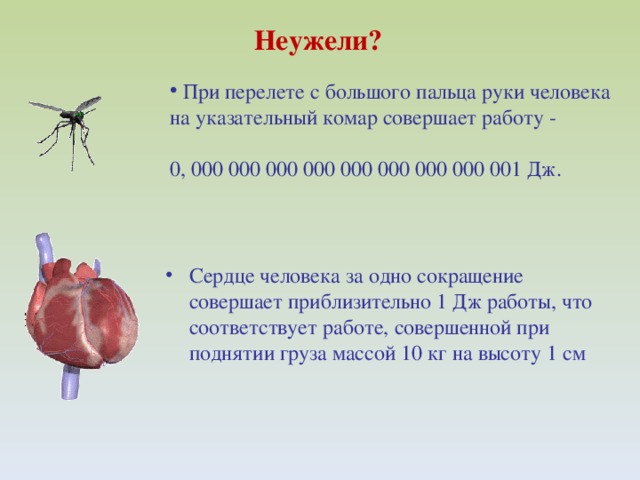 Неужели?

• При перелете с большого пальца руки человека на указательный комар совершает работу -

0, 000 000 000 000 000 000 000 000 001 Дж.

• Сердце человека за одно сокращение совершает приблизительно 1 Дж работы, что соответствует работе, совершенной при поднятии груза массой 10 кг на высоту 1 см